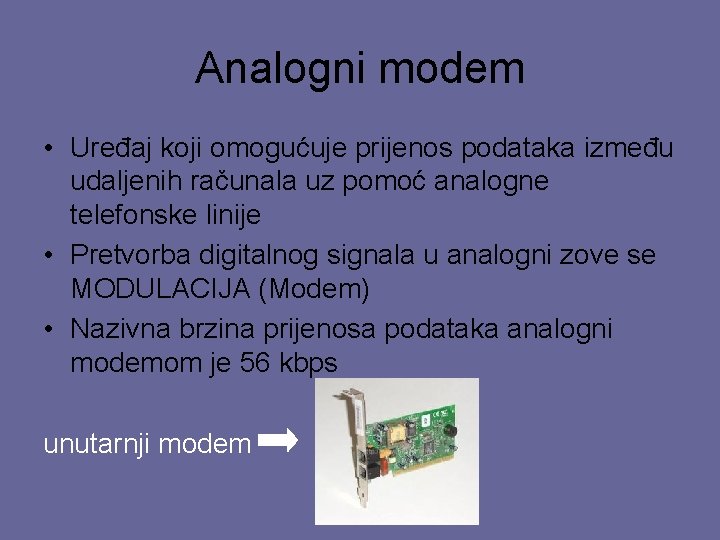 Analogni modem

• Uređaj koji omogućuje prijenos podataka između udaljenih računala uz pomoć analogne telefonske linije
• Pretvorba digitalnog signala u analogni zove se MODULACIJA (Modem)
• Nazivna brzina prijenosa podataka analogni modemom je 56 kbps

unutarnji modem